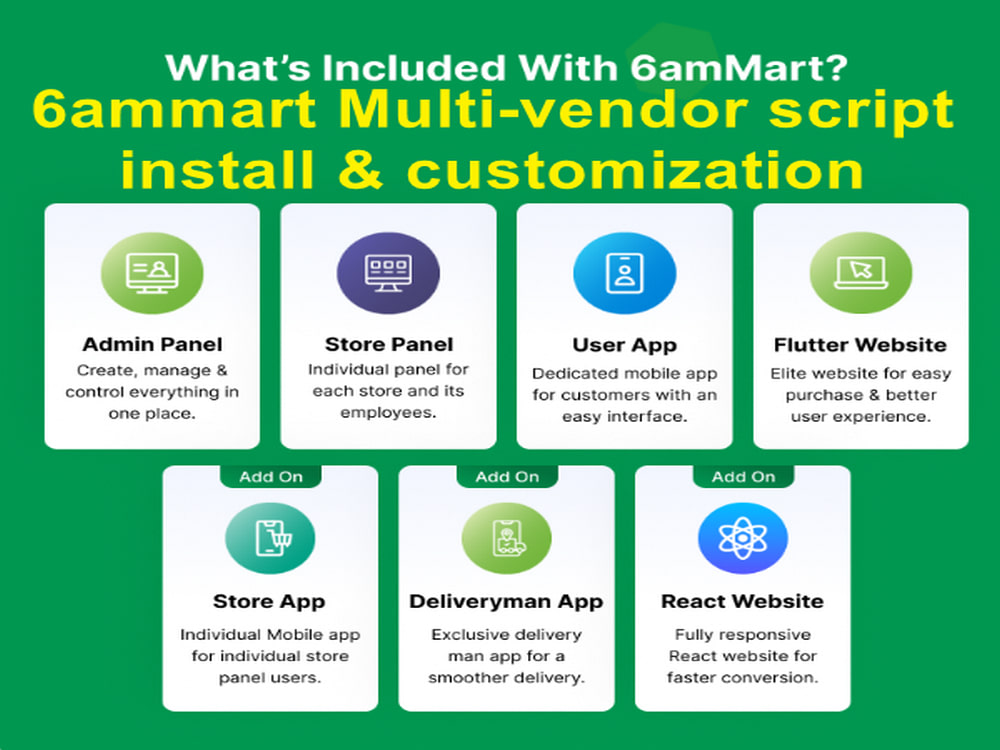 What's Included With 6amMart?

6ammart Multi-vendor script install & customization

Admin Panel
Create, manage & control everything in one place.

Store Panel
Individual panel for each store and its employees.

User App
Dedicated mobile app for customers with an easy interface.

Flutter Website
Elite website for easy purchase & better user experience.

Add On
Store App
Individual Mobile app for individual store panel users.

Add On
Deliveryman App
Exclusive delivery man app for a smoother delivery.

Add On
React Website
Fully responsive React website for faster conversion.